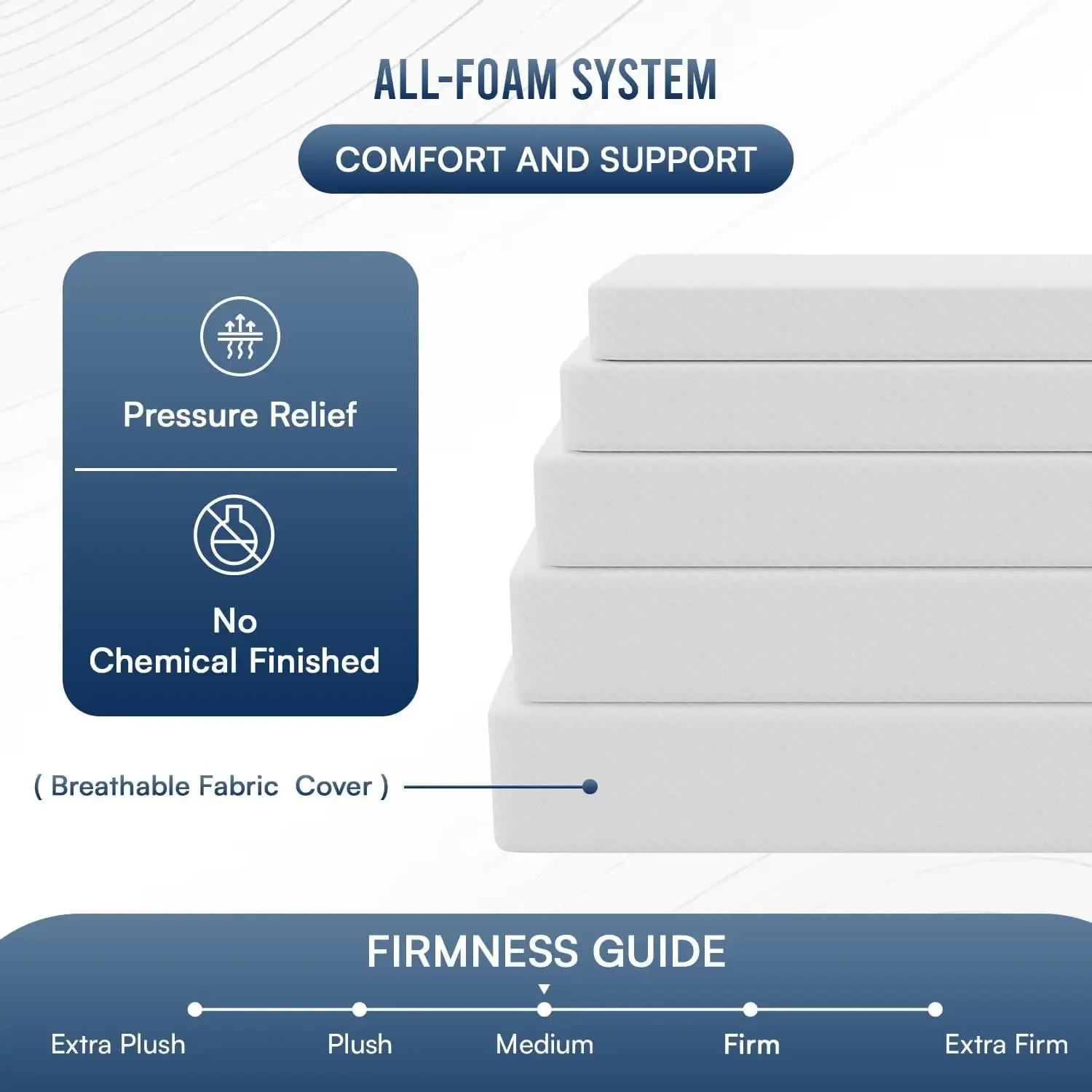 ALL-FOAM SYSTEM

COMFORT AND SUPPORT

Pressure Relief

No Chemical Finished

( Breathable Fabric Cover )

FIRMNESS GUIDE

Extra Plush Plush Medium Firm Extra Firm